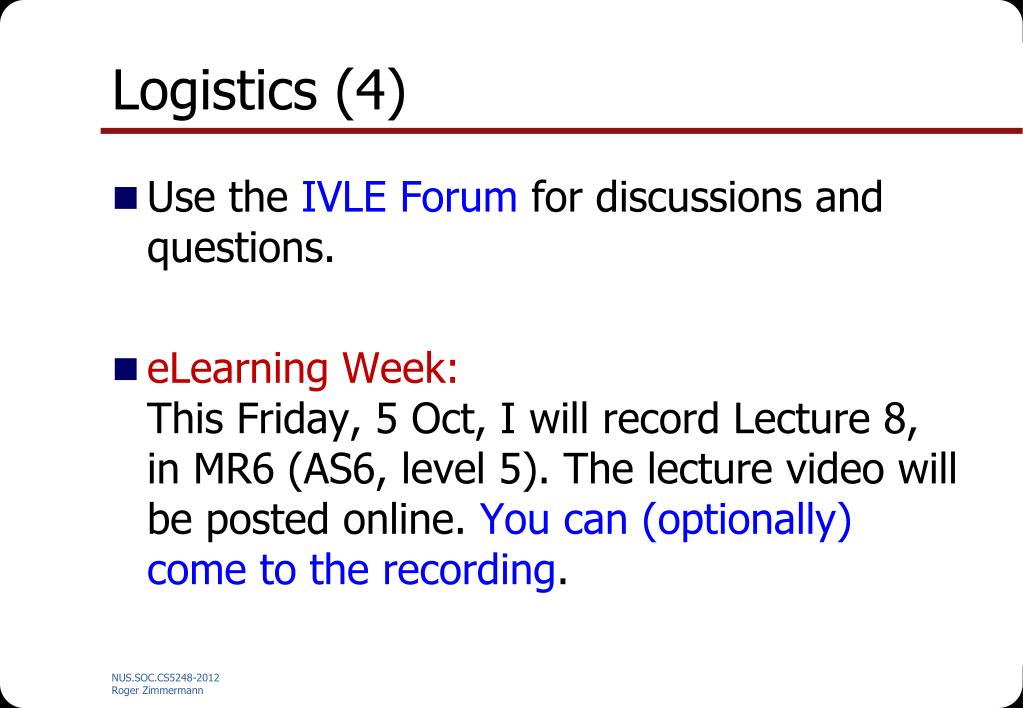 Logistics (4)

Use the IVLE Forum for discussions and questions.

eLearning Week:
This Friday, 5 Oct, I will record Lecture 8, in MR6 (AS6, level 5). The lecture video will be posted online. You can (optionally) come to the recording.

NUS.SOC.CS5248-2012
Roger Zimmermann